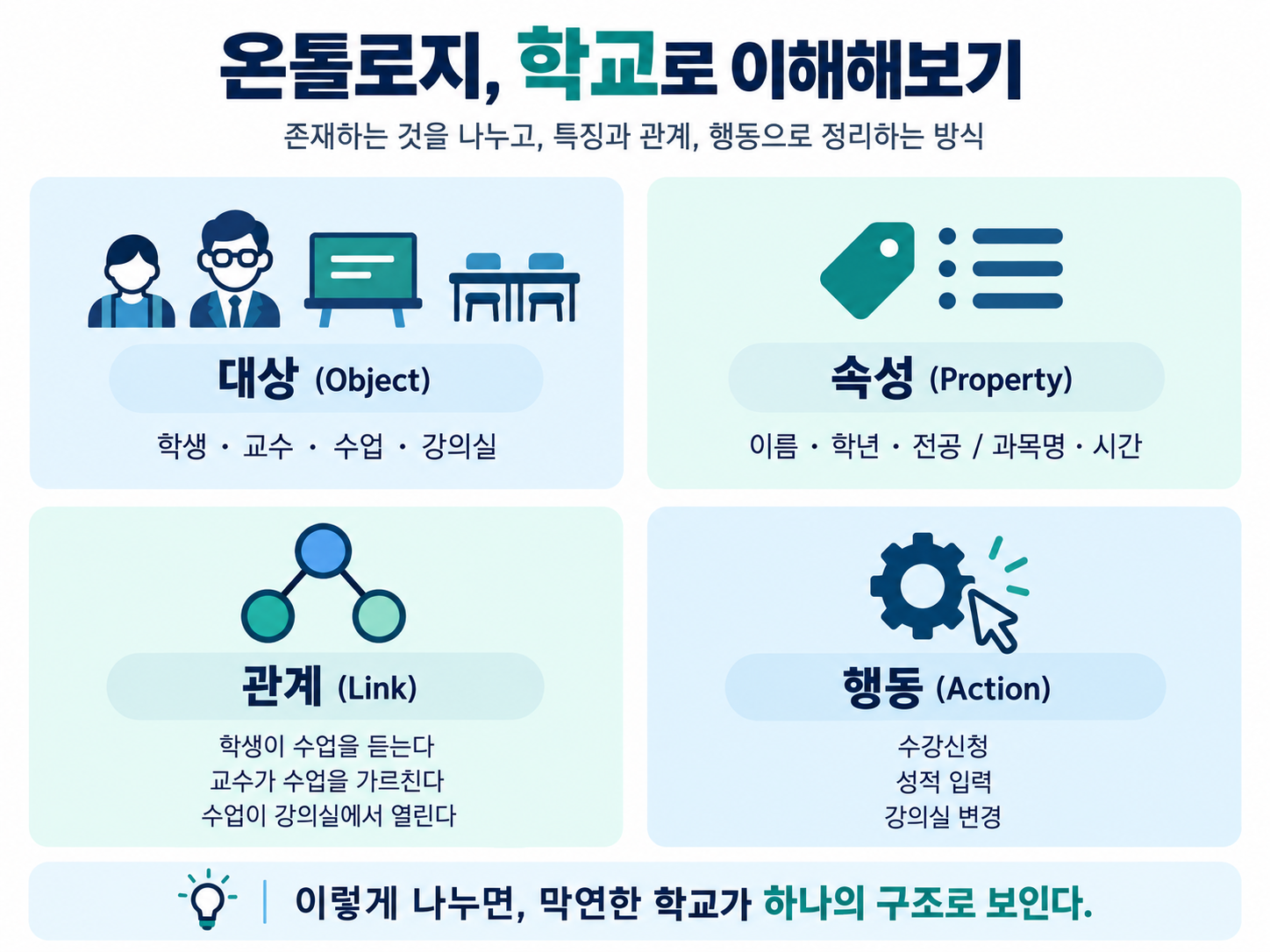 온톨로지, 학교로 이해해보기

존재하는 것을 나누고, 특징과 관계, 행동으로 정리하는 방식

대상 (Object)

학생 · 교수 · 수업 · 강의실

속성 (Property)

이름 · 학년 · 전공 / 과목명 · 시간

관계 (Link)

학생이 수업을 듣는다
교수가 수업을 가르친다
수업이 강의실에서 열린다

행동 (Action)

수강신청
성적 입력
강의실 변경

이렇게 나누면, 막연한 학교가 하나의 구조로 보인다.